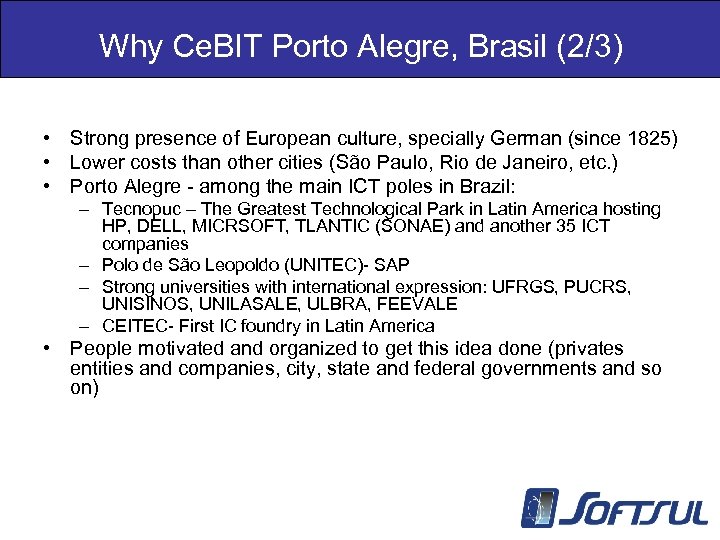 Why CeBIT Porto Alegre, Brasil (2/3)

• Strong presence of European culture, specially German (since 1825)
• Lower costs than other cities (São Paulo, Rio de Janeiro, etc.)
• Porto Alegre - among the main ICT poles in Brazil:
– Tecnopuc – The Greatest Technological Park in Latin America hosting HP, DELL, MICRSOFT, TLANTIC (SONAE) and another 35 ICT companies
– Polo de São Leopoldo (UNITEC)- SAP
– Strong universities with international expression: UFRGS, PUCRS, UNISINOS, UNILASALE, ULBRA, FEEVALE
– CEITEC- First IC foundry in Latin America
• People motivated and organized to get this idea done (privates entities and companies, city, state and federal governments and so on)

SOFTSUL